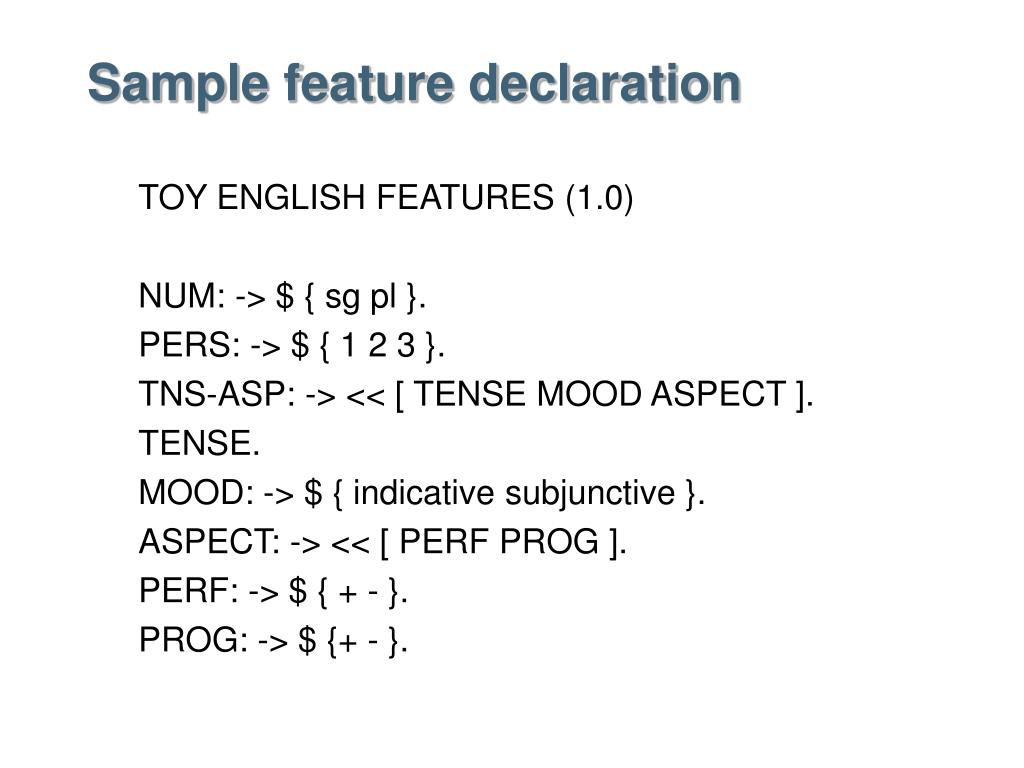 Sample feature declaration

TOY ENGLISH FEATURES (1.0)

NUM: -> \$ { sg pl }.
PERS: -> \$ { 1 2 3 }.
TNS-ASP: -> << [ TENSE MOOD ASPECT ].
TENSE.
MOOD: -> \$ { indicative subjunctive }.
ASPECT: -> << [ PERF PROG ].
PERF: -> \$ { + - }.
PROG: -> \$ {+ - }.